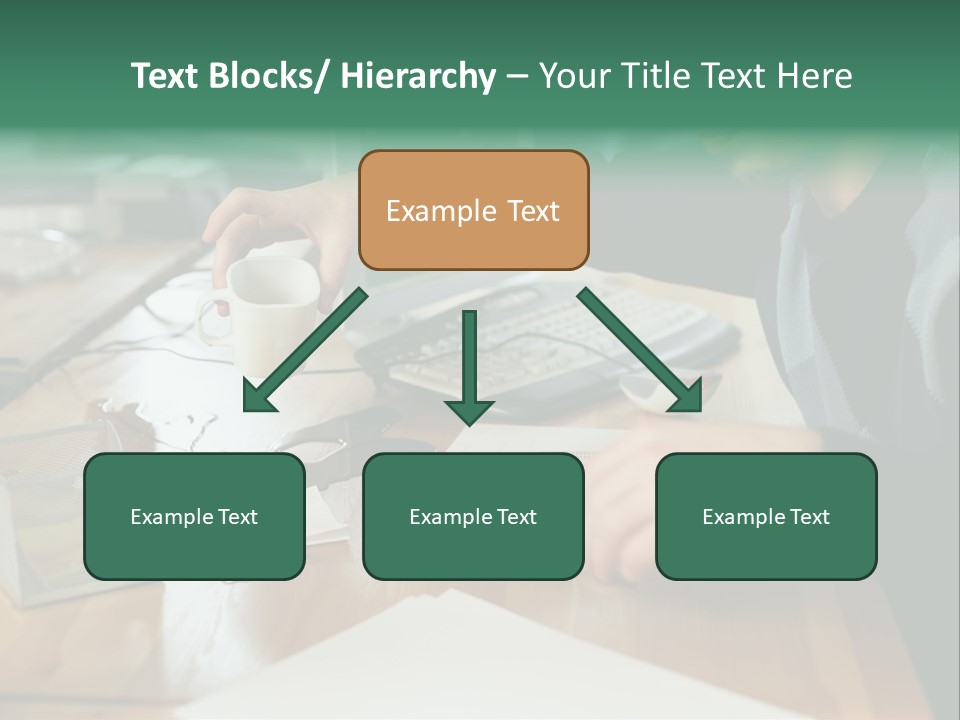 Text Blocks/ Hierarchy – Your Title Text Here

Example Text

Example Text

Example Text

Example Text